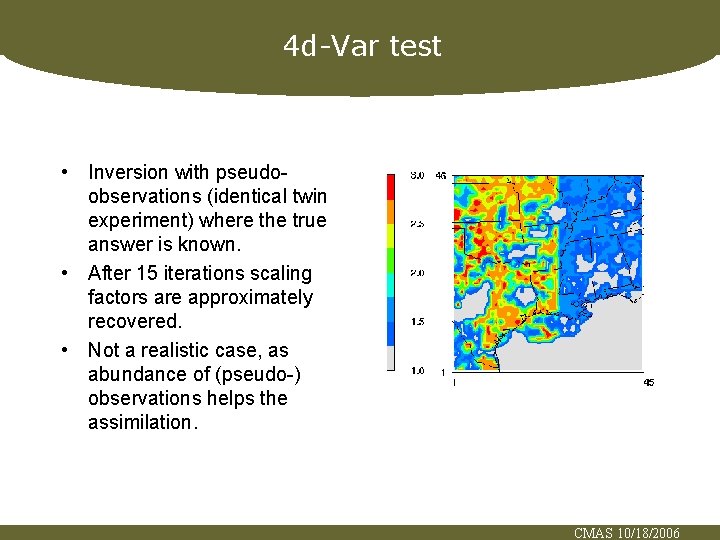 4d-Var test

• Inversion with pseudo-observations (identical twin experiment) where the true answer is known.
• After 15 iterations scaling factors are approximately recovered.
• Not a realistic case, as abundance of (pseudo-) observations helps the assimilation.

3.0
2.5
2.0
1.5
1.0
46
1
1
45

CMAS 10/18/2006